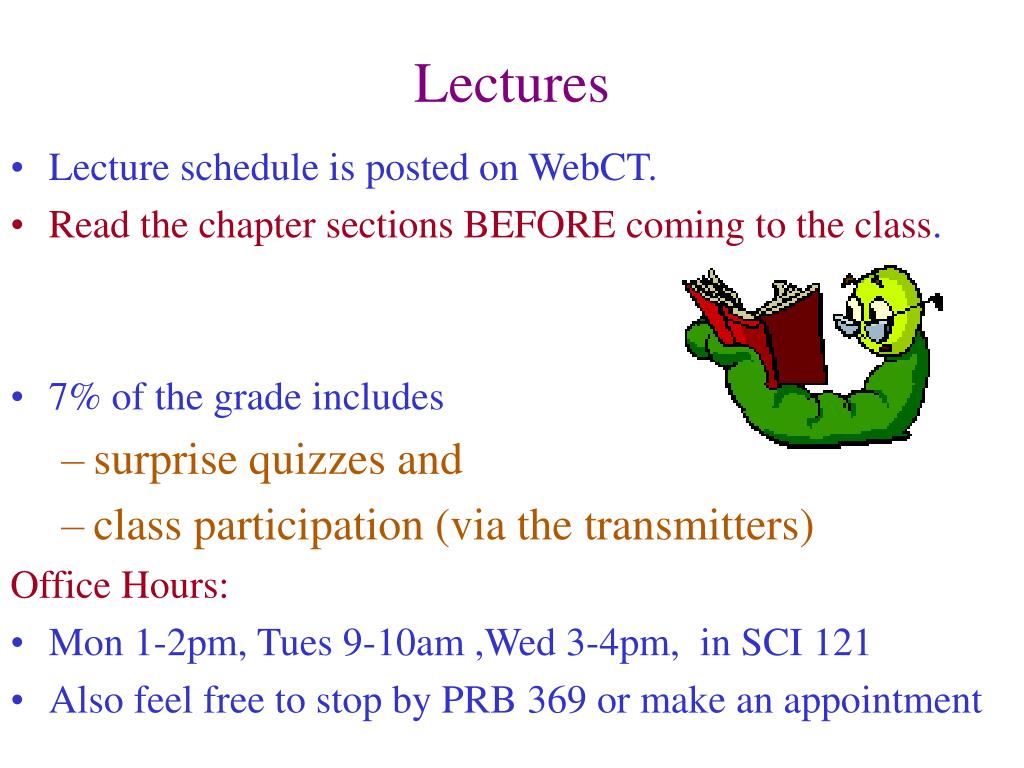 Lectures

• Lecture schedule is posted on WebCT.
• Read the chapter sections BEFORE coming to the class.

• 7% of the grade includes
– surprise quizzes and
– class participation (via the transmitters)

Office Hours:
• Mon 1-2pm, Tues 9-10am ,Wed 3-4pm, in SCI 121
• Also feel free to stop by PRB 369 or make an appointment